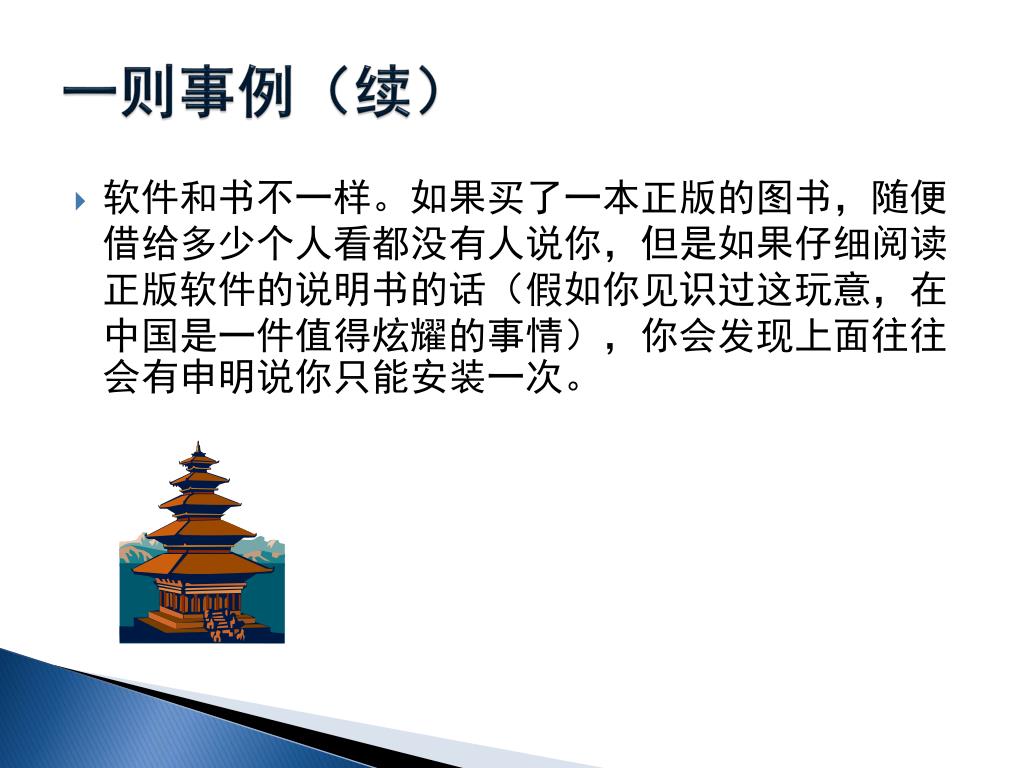 一则事例（续）

软件和书不一样。如果买了一本正版的图书，随便借给多少个人看都没有人说你，但是如果仔细阅读正版软件的说明书的话（假如你见识过这玩意，在中国是一件值得炫耀的事情），你会发现上面往往会有申明说你只能安装一次。